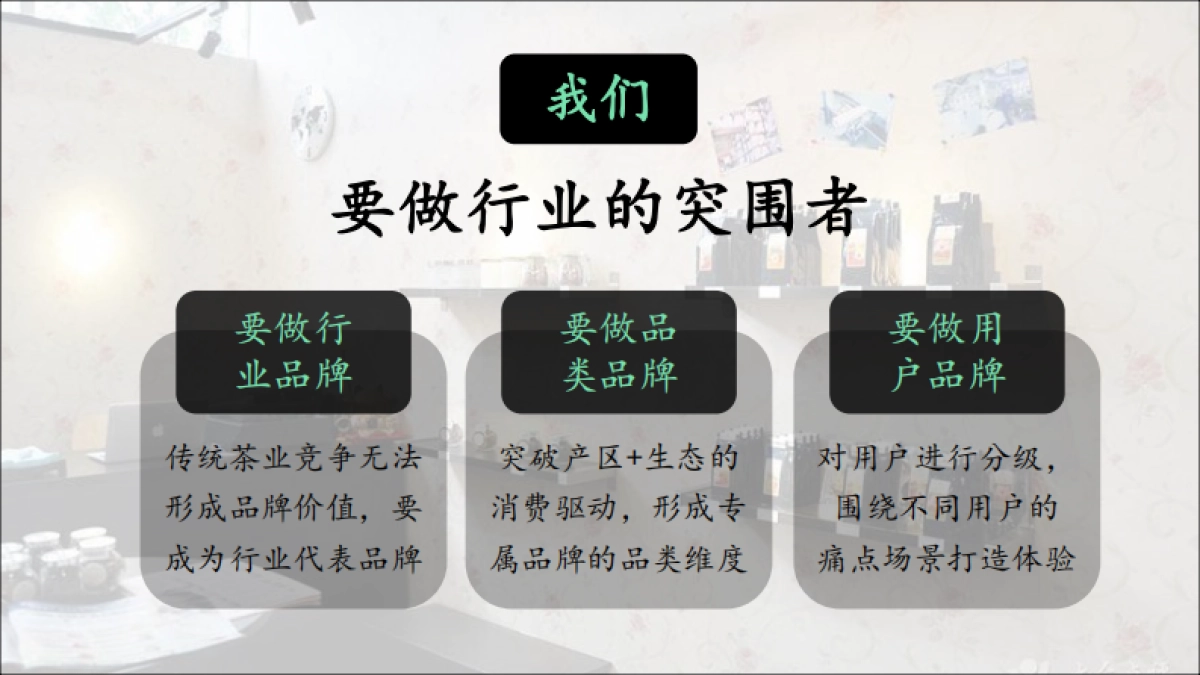 我们

要做行业的突围者

要做行业品牌

传统茶业竞争无法形成品牌价值，要成为行业代表品牌

要做品类品牌

突破产区+生态的消费驱动，形成专属品牌的品类维度

要做用户品牌

对用户进行分级，围绕不同用户的痛点场景打造体验